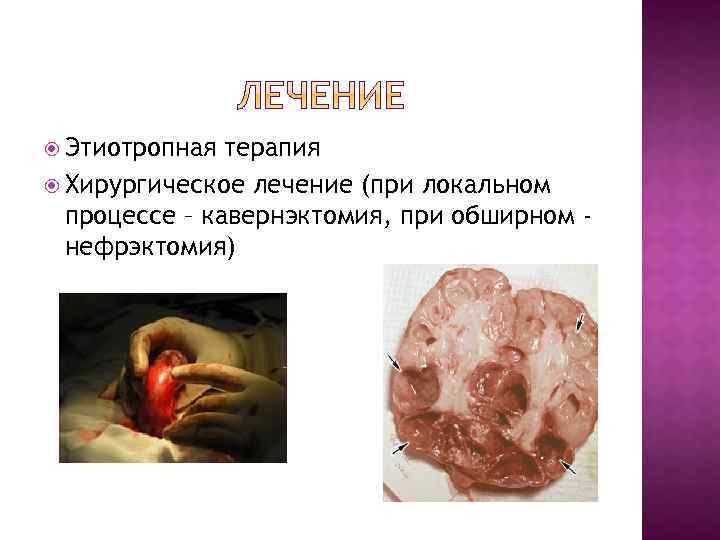 ЛЕЧЕНИЕ

Этиотропная терапия

Хирургическое лечение (при локальном процессе – кавернэктомия, при обширном - нефрэктомия)